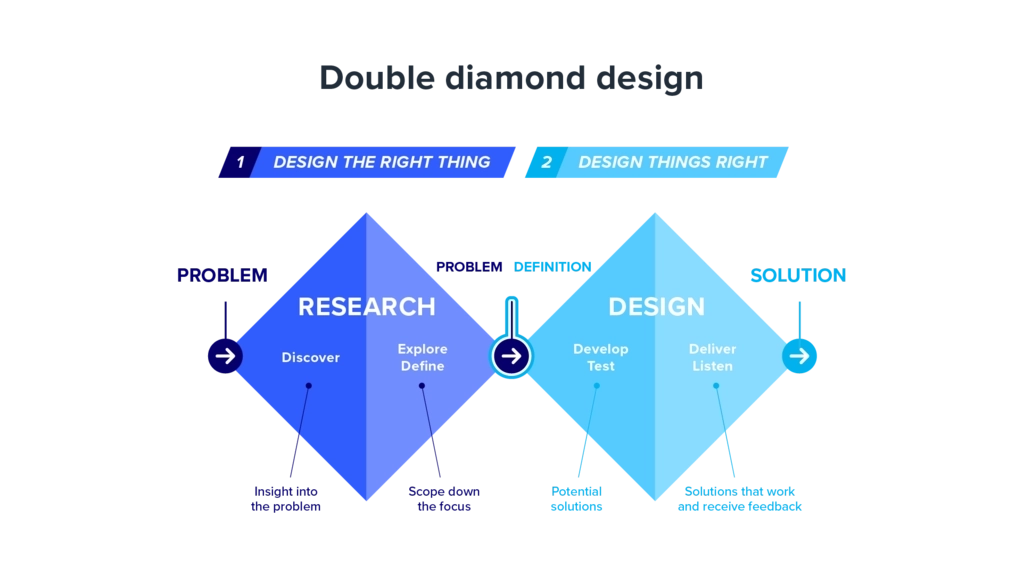 Double diamond design

1 DESIGN THE RIGHT THING

2 DESIGN THINGS RIGHT

PROBLEM

RESEARCH

Discover

Explore
Define

PROBLEM DEFINITION

DESIGN

Develop
Test

Deliver
Listen

SOLUTION

Insight into the problem

Scope down the focus

Potential solutions

Solutions that work and receive feedback